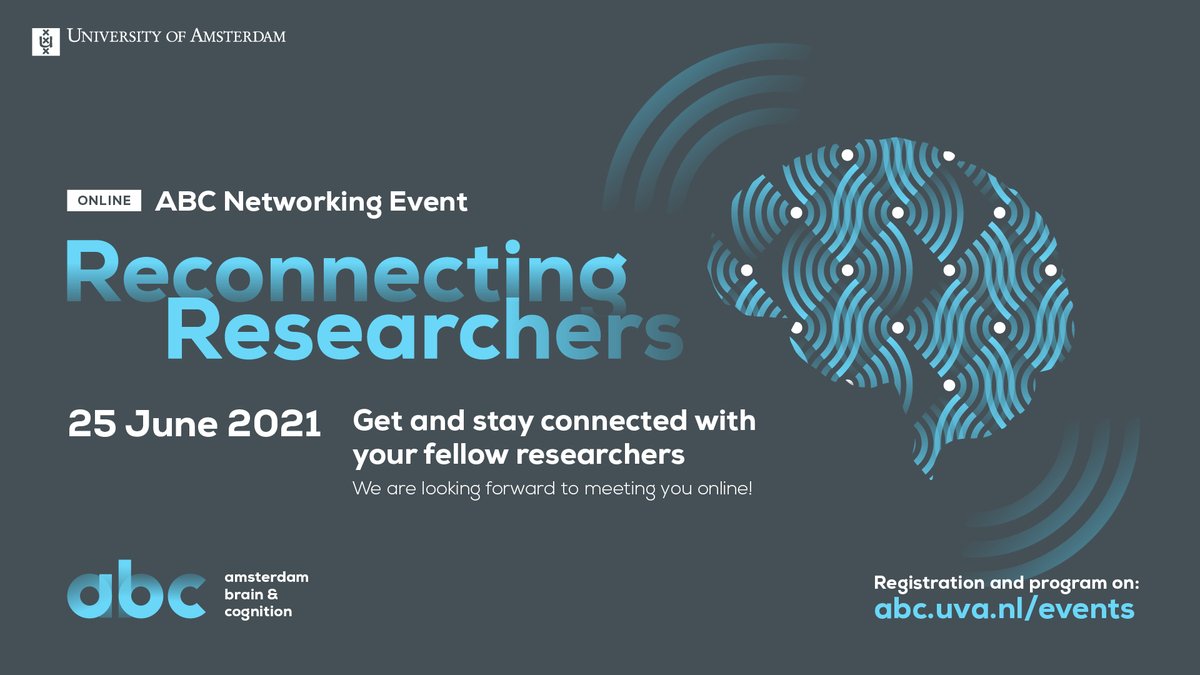 UNIVERSITY OF AMSTERDAM

ONLINE ABC Networking Event

Reconnecting Researchers

25 June 2021

Get and stay connected with your fellow researchers

We are looking forward to meeting you online!

abc amsterdam brain & cognition

Registration and program on:
abc.uva.nl/events